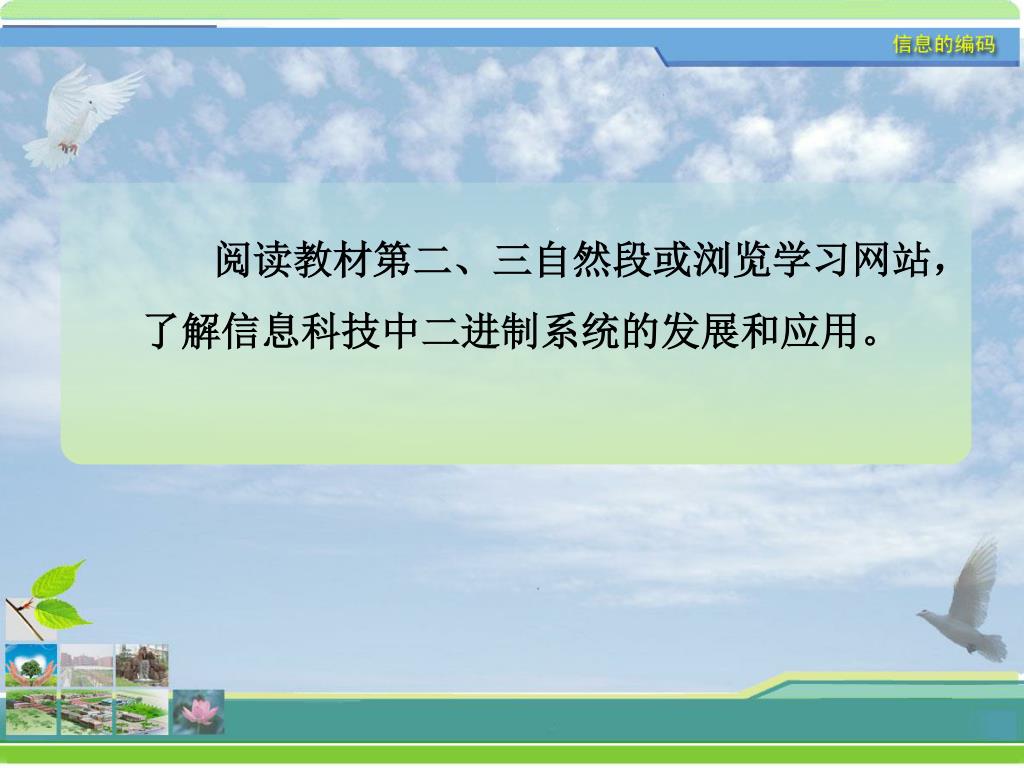 信息的编码

阅读教材第二、三自然段或浏览学习网站，了解信息科技中二进制系统的发展和应用。